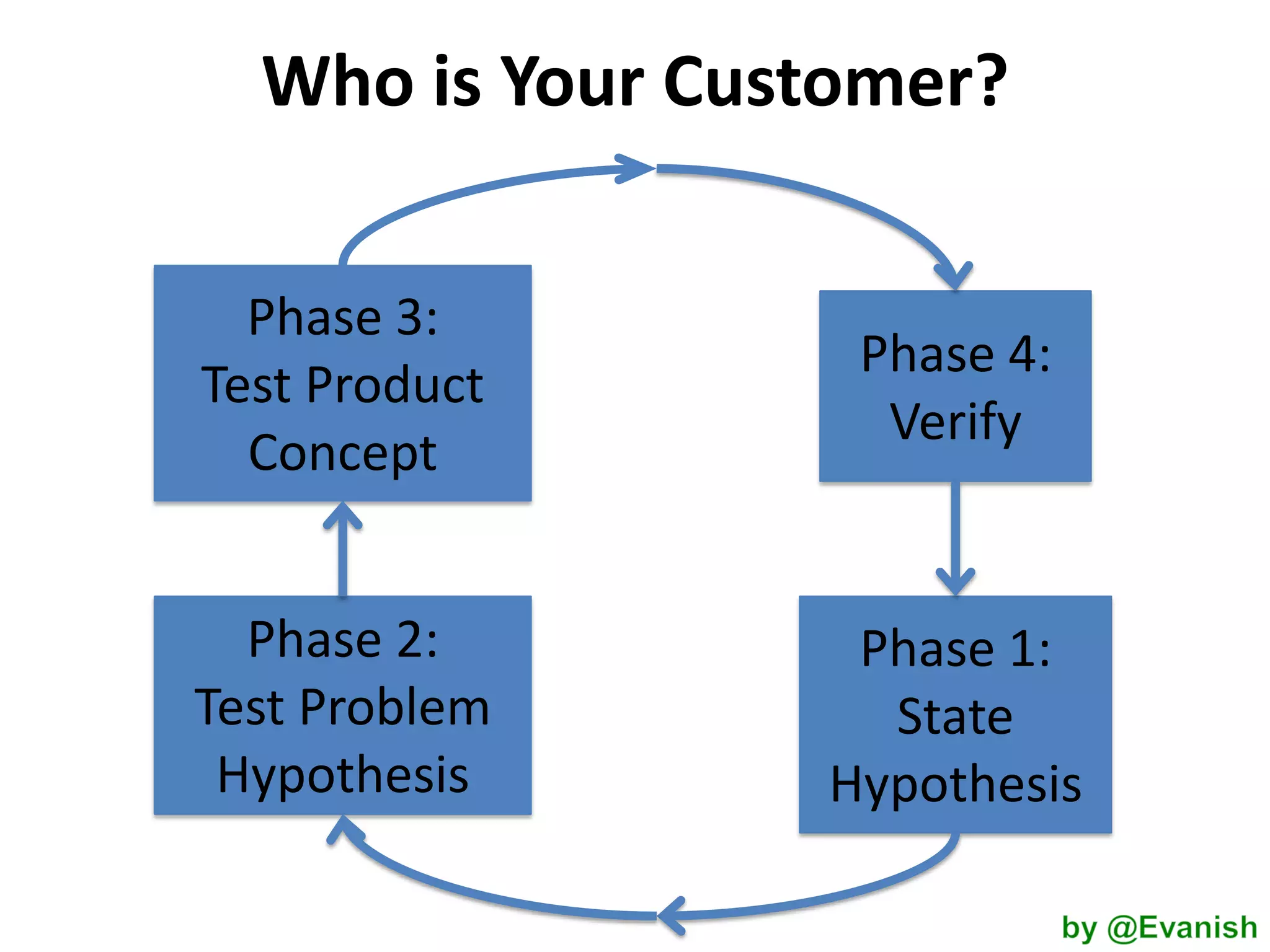 Who is Your Customer?

Phase 3:
Test Product
Concept

Phase 4:
Verify

Phase 2:
Test Problem
Hypothesis

Phase 1:
State
Hypothesis

by @Evanish